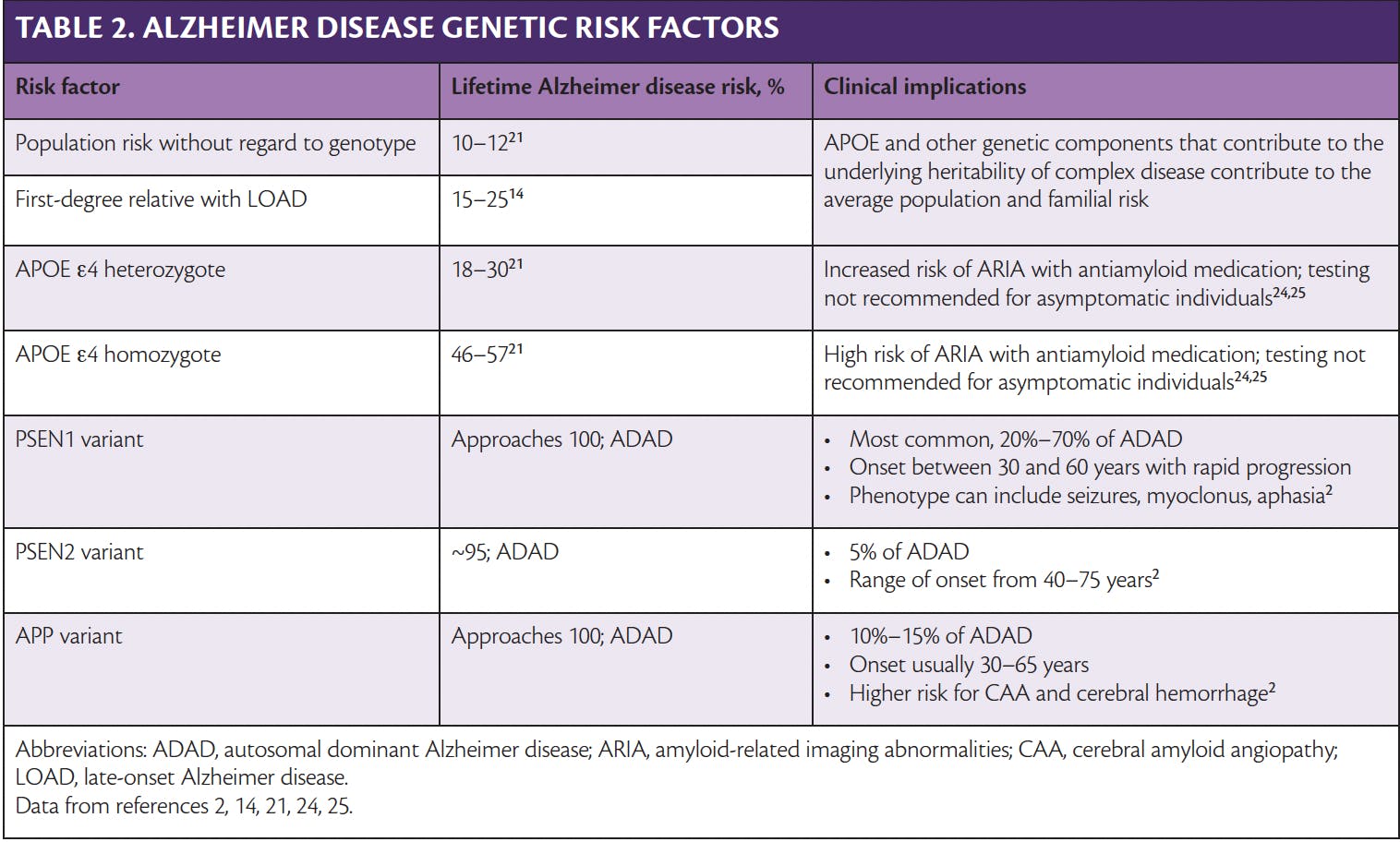 TABLE 2. ALZHEIMER DISEASE GENETIC RISK FACTORS

| Risk factor | Lifetime Alzheimer disease risk, % | Clinical implications |
|---|---|---|
| Population risk without regard to genotype | 10–12$^{21}$ | APOE and other genetic components that contribute to the underlying heritability of complex disease contribute to the average population and familial risk |
| First-degree relative with LOAD | 15–25$^{14}$ | |
| APOE ε4 heterozygote | 18–30$^{21}$ | Increased risk of ARIA with antiamyloid medication; testing not recommended for asymptomatic individuals$^{24,25}$ |
| APOE ε4 homozygote | 46–57$^{21}$ | High risk of ARIA with antiamyloid medication; testing not recommended for asymptomatic individuals$^{24,25}$ |
| PSEN1 variant | Approaches 100; ADAD | • Most common, 20%–70% of ADAD • Onset between 30 and 60 years with rapid progression • Phenotype can include seizures, myoclonus, aphasia$^{2}$ |
| PSEN2 variant | ~95; ADAD | • 5% of ADAD • Range of onset from 40–75 years$^{2}$ |
| APP variant | Approaches 100; ADAD | • 10%–15% of ADAD • Onset usually 30–65 years • Higher risk for CAA and cerebral hemorrhage$^{2}$ |

Abbreviations: ADAD, autosomal dominant Alzheimer disease; ARIA, amyloid-related imaging abnormalities; CAA, cerebral amyloid angiopathy; LOAD, late-onset Alzheimer disease.
Data from references 2, 14, 21, 24, 25.